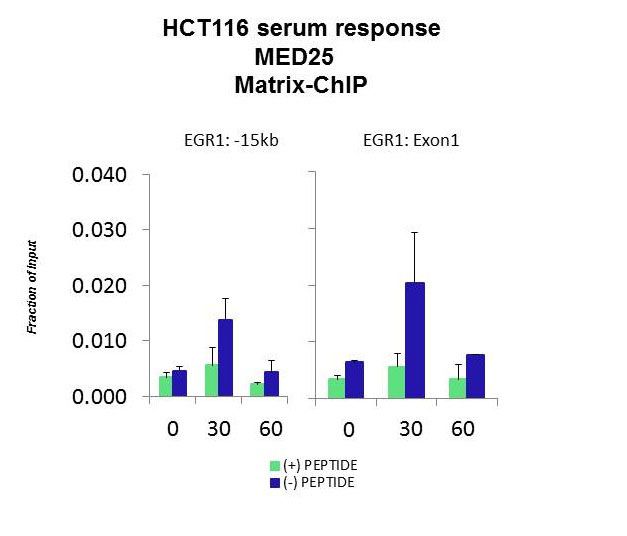 HCT116 serum response
MED25
Matrix-ChIP

EGR1: -15kb

EGR1: Exon1

Fraction of Input

0.040
0.030
0.020
0.010
0.000

0 30 60

0 30 60

(+) PEPTIDE
(-) PEPTIDE